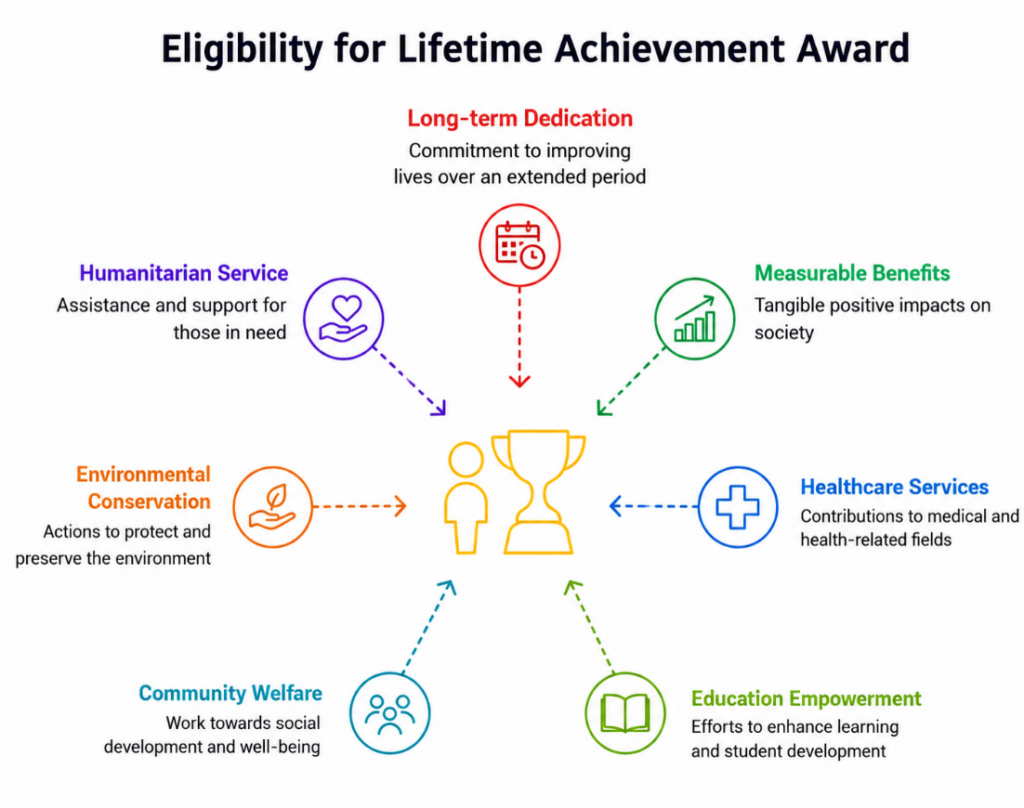 Eligibility for Lifetime Achievement Award

Long-term Dedication
Commitment to improving lives over an extended period

Humanitarian Service
Assistance and support for those in need

Measurable Benefits
Tangible positive impacts on society

Environmental Conservation
Actions to protect and preserve the environment

Healthcare Services
Contributions to medical and health-related fields

Community Welfare
Work towards social development and well-being

Education Empowerment
Efforts to enhance learning and student development